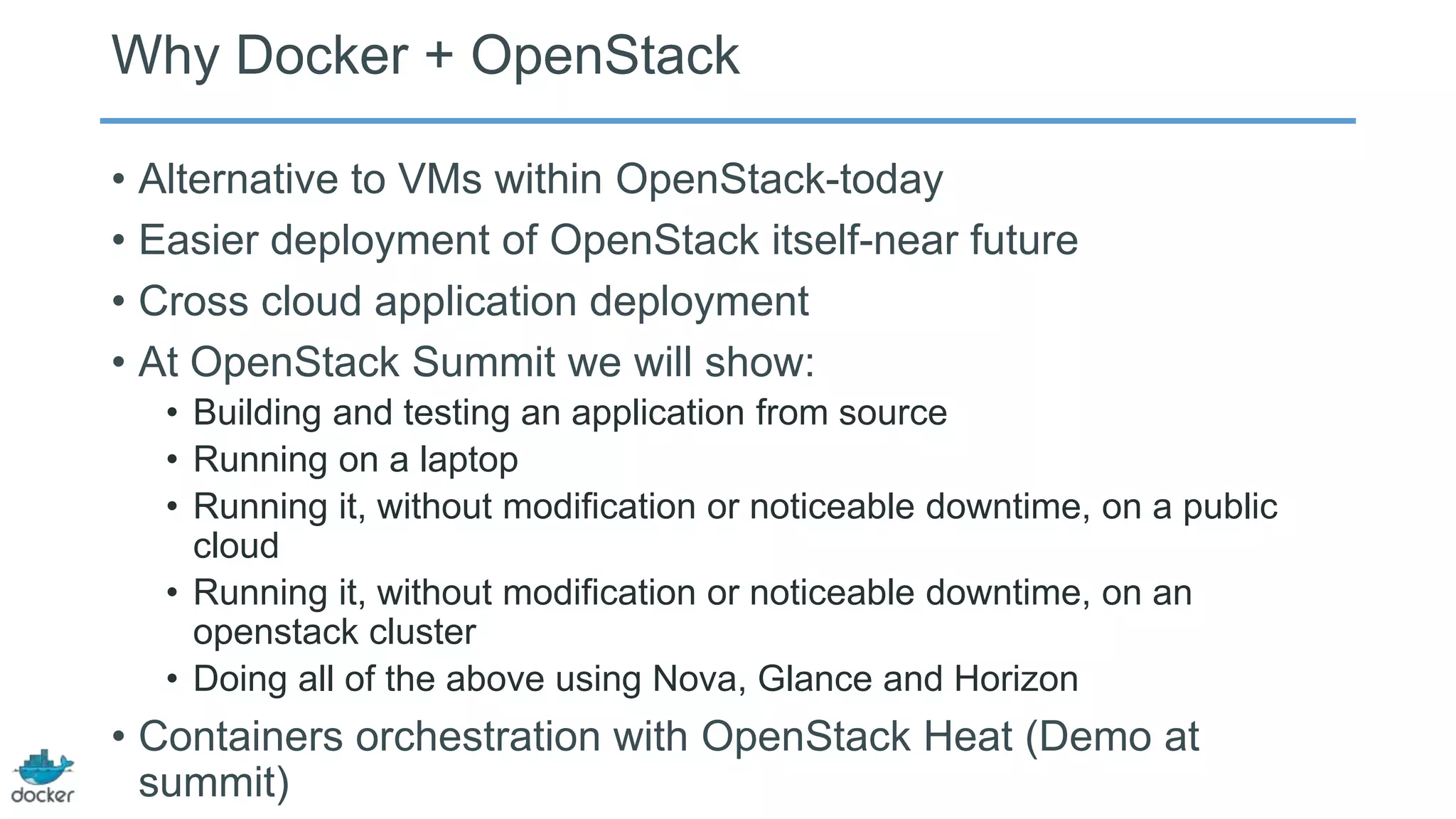 Why Docker + OpenStack

• Alternative to VMs within OpenStack-today
• Easier deployment of OpenStack itself-near future
• Cross cloud application deployment
• At OpenStack Summit we will show:
  • Building and testing an application from source
  • Running on a laptop
  • Running it, without modification or noticeable downtime, on a public cloud
  • Running it, without modification or noticeable downtime, on an openstack cluster
  • Doing all of the above using Nova, Glance and Horizon
• Containers orchestration with OpenStack Heat (Demo at summit)

docker